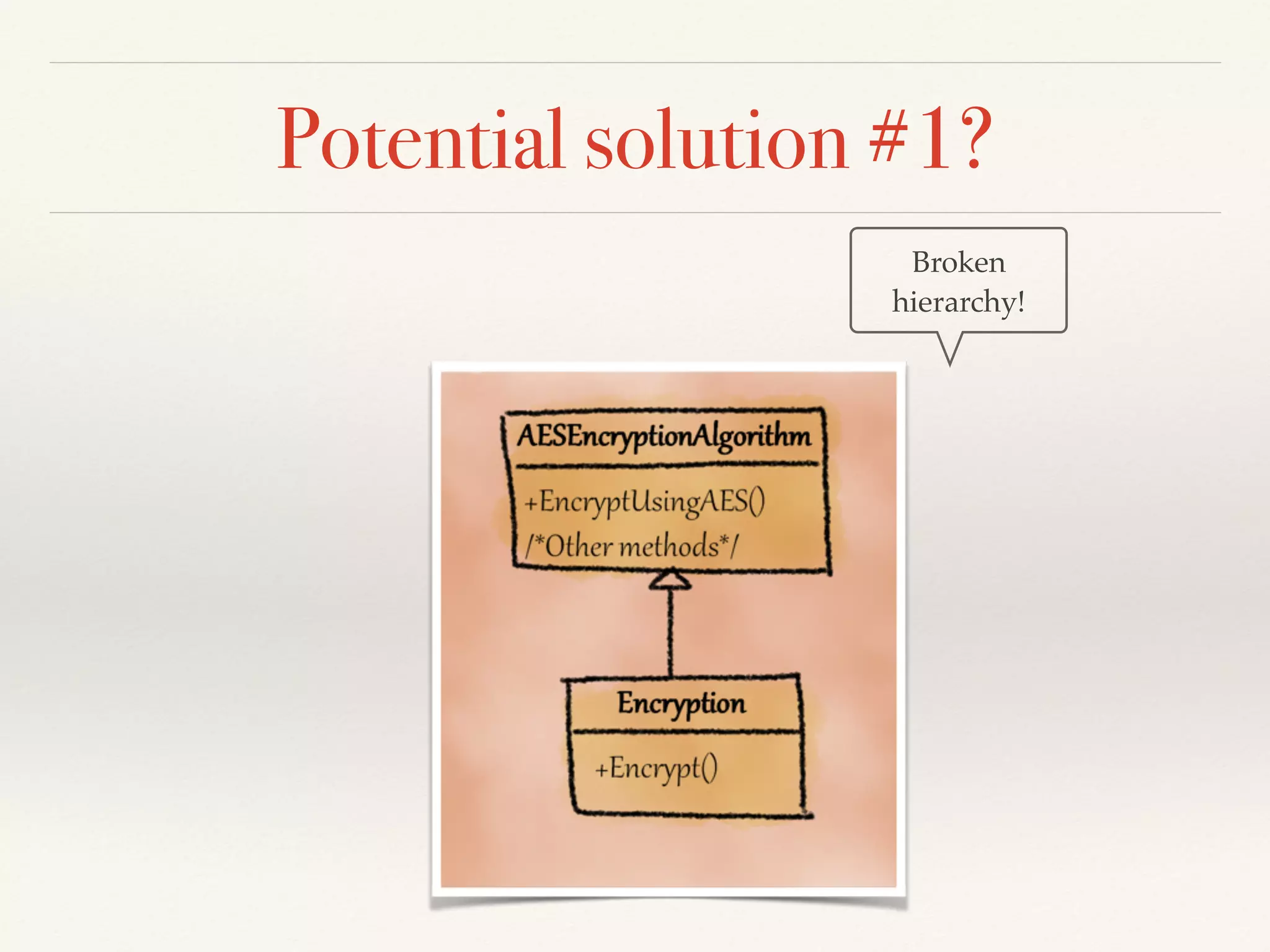 Potential solution #1?

Broken hierarchy!

AESEncryptionAlgorithm

+EncryptUsingAES()
/*Other methods*/

Encryption

+Encrypt()